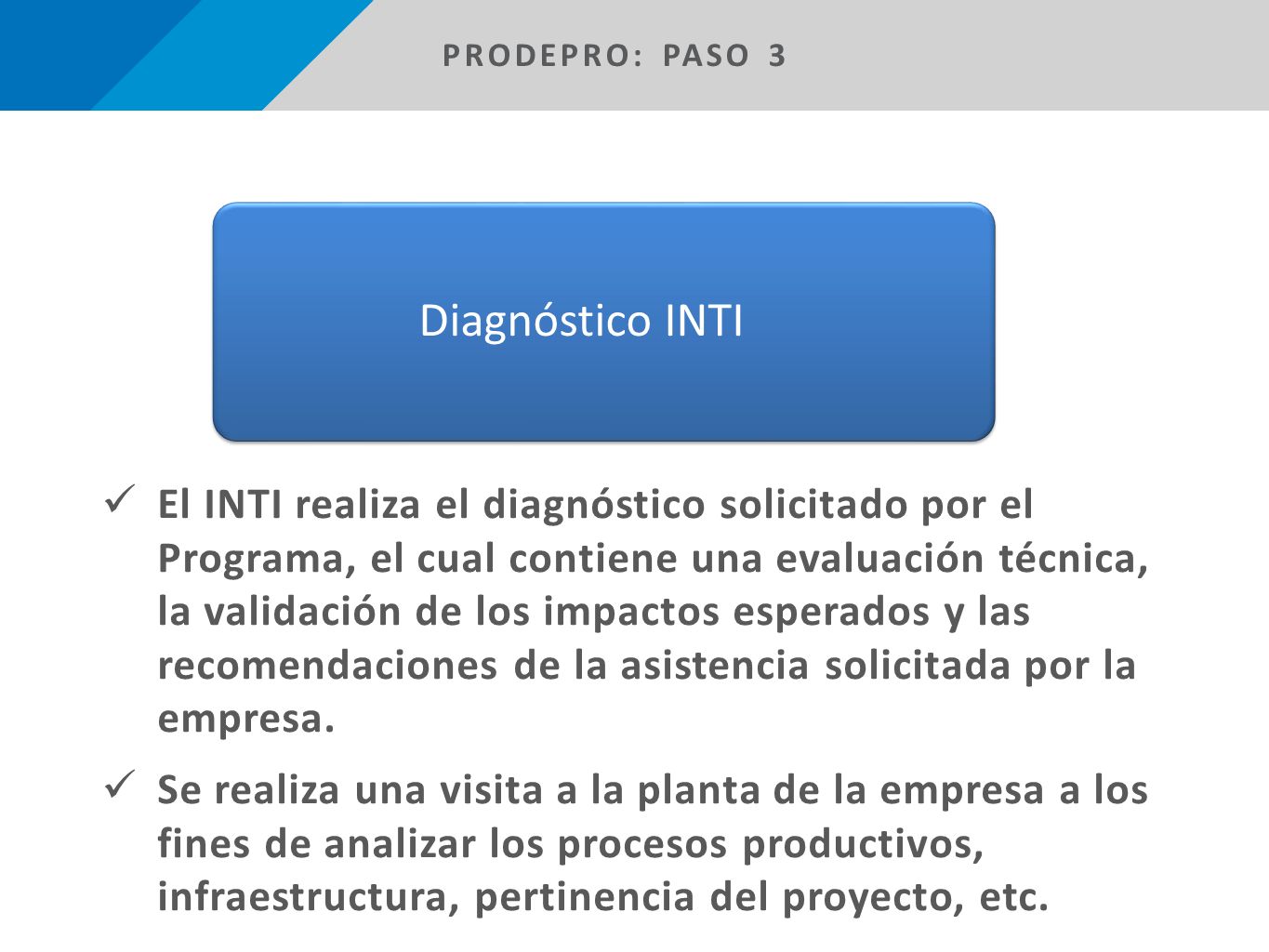 PRODEPRO: PASO 3

Diagnóstico INTI

✓ El INTI realiza el diagnóstico solicitado por el Programa, el cual contiene una evaluación técnica, la validación de los impactos esperados y las recomendaciones de la asistencia solicitada por la empresa.

✓ Se realiza una visita a la planta de la empresa a los fines de analizar los procesos productivos, infraestructura, pertinencia del proyecto, etc.